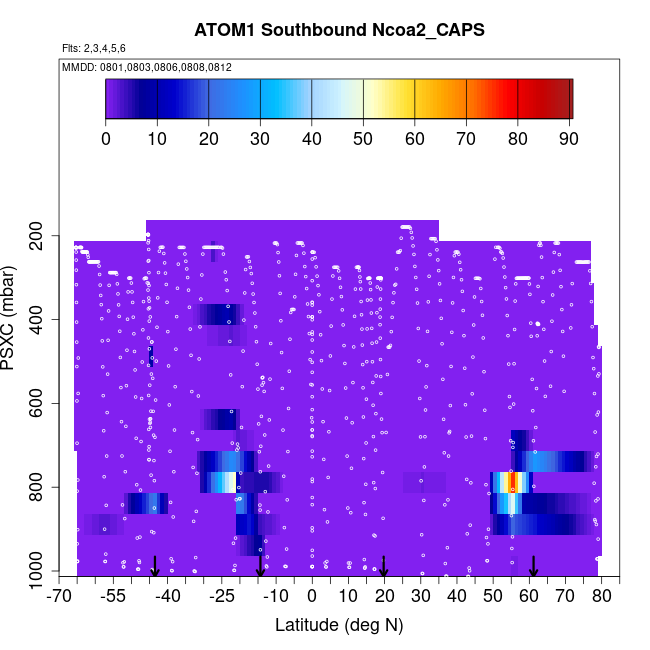 ATOM1 Southbound Ncoa2_CAPS

Flts: 2,3,4,5,6

MMDD: 0801,0803,0806,0808,0812

0 10 20 30 40 50 60 70 80 90

PSXC (mbar)

200
400
600
800
1000

-70 -55 -40 -25 -10 0 10 20 30 40 50 60 70 80

Latitude (deg N)